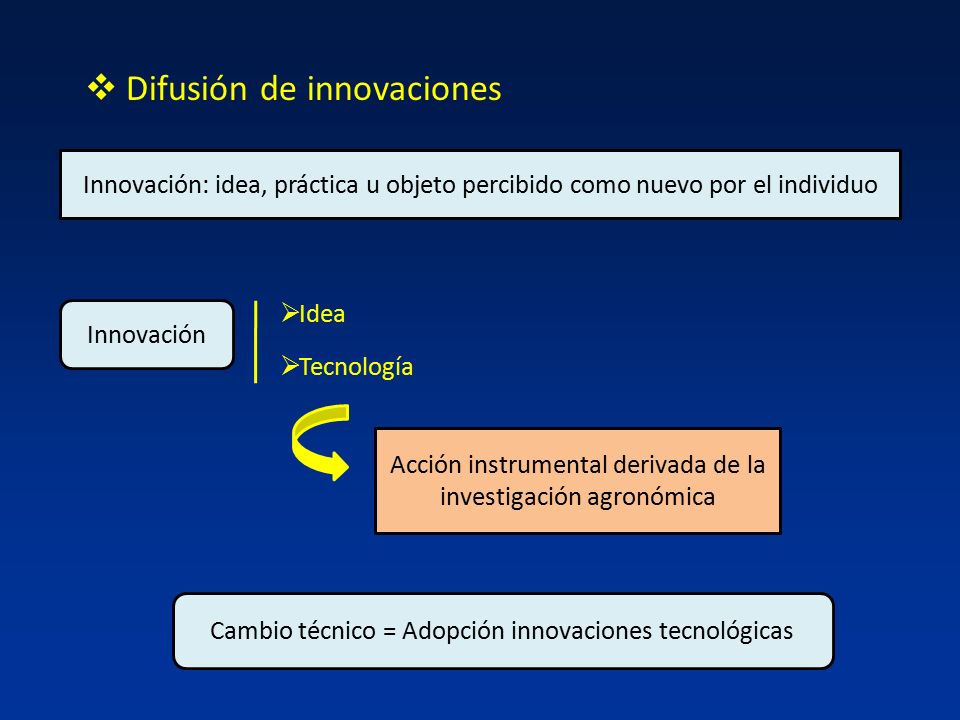 ❖ Difusión de innovaciones

Innovación: idea, práctica u objeto percibido como nuevo por el individuo

Innovación

➢Idea

➢Tecnología

Acción instrumental derivada de la investigación agronómica

Cambio técnico = Adopción innovaciones tecnológicas